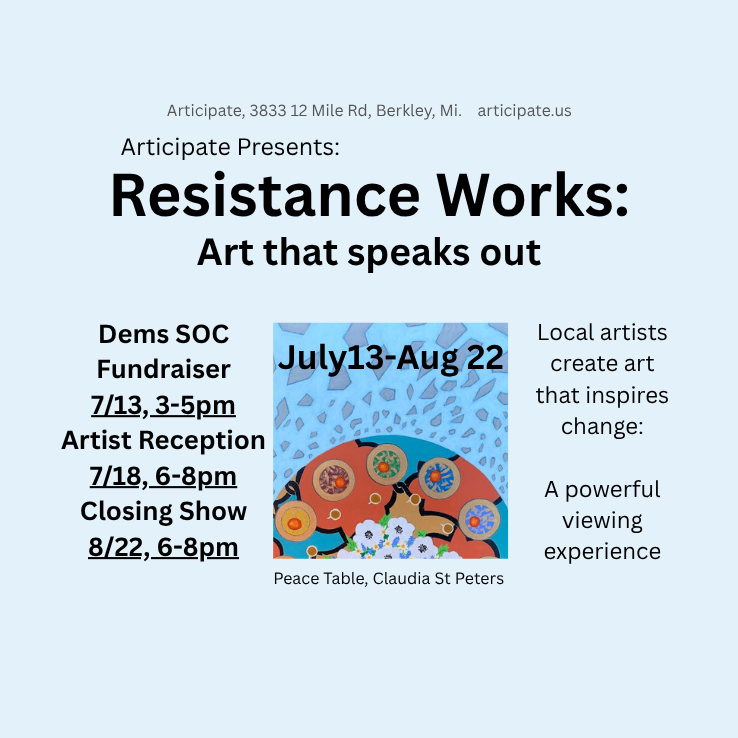 Articipate, 3833 12 Mile Rd, Berkley, Mi. articipate.us

Articipate Presents:

Resistance Works:

Art that speaks out

Dems SOC Fundraiser
7/13, 3-5pm
Artist Reception
7/18, 6-8pm
Closing Show
8/22, 6-8pm

July13-Aug 22

Peace Table, Claudia St Peters

Local artists create art that inspires change:

A powerful viewing experience